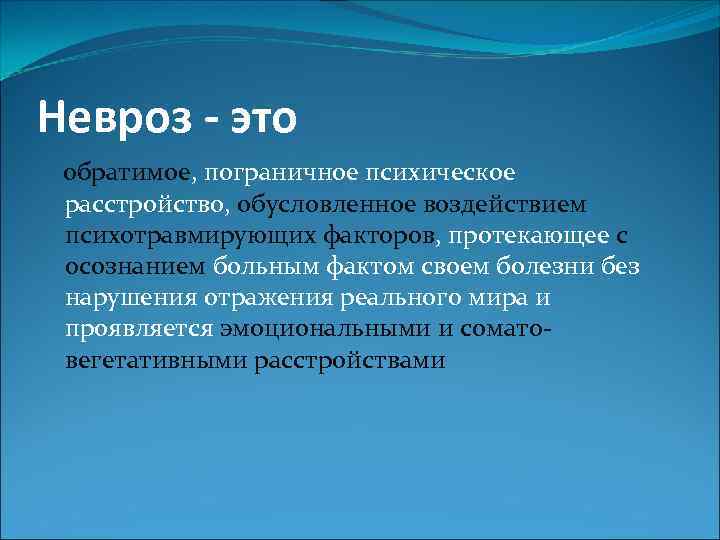 Невроз - это

обратимое, пограничное психическое расстройство, обусловленное воздействием психотравмирующих факторов, протекающее с осознанием больным фактом своем болезни без нарушения отражения реального мира и проявляется эмоциональными и сомато-вегетативными расстройствами